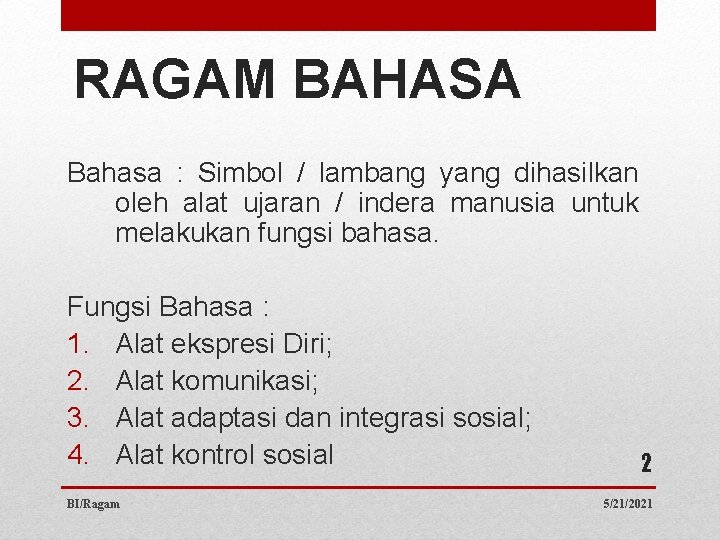 RAGAM BAHASA

Bahasa : Simbol / lambang yang dihasilkan oleh alat ujaran / indera manusia untuk melakukan fungsi bahasa.

Fungsi Bahasa :
1. Alat ekspresi Diri;
2. Alat komunikasi;
3. Alat adaptasi dan integrasi sosial;
4. Alat kontrol sosial

2

BI/Ragam

5/21/2021